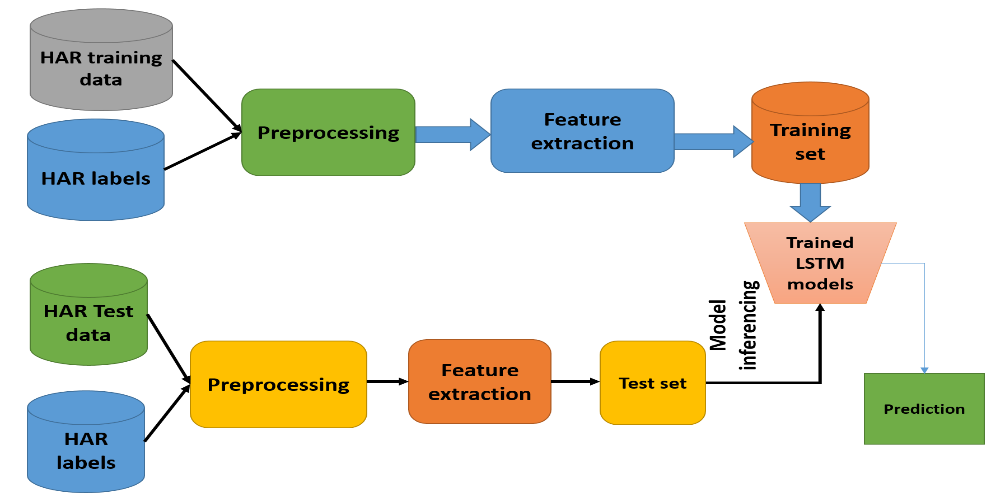 HAR training data

HAR labels

Preprocessing

Feature extraction

Training set

Trained LSTM models

HAR Test data

HAR labels

Preprocessing

Feature extraction

Test set

Model inferencing

Prediction